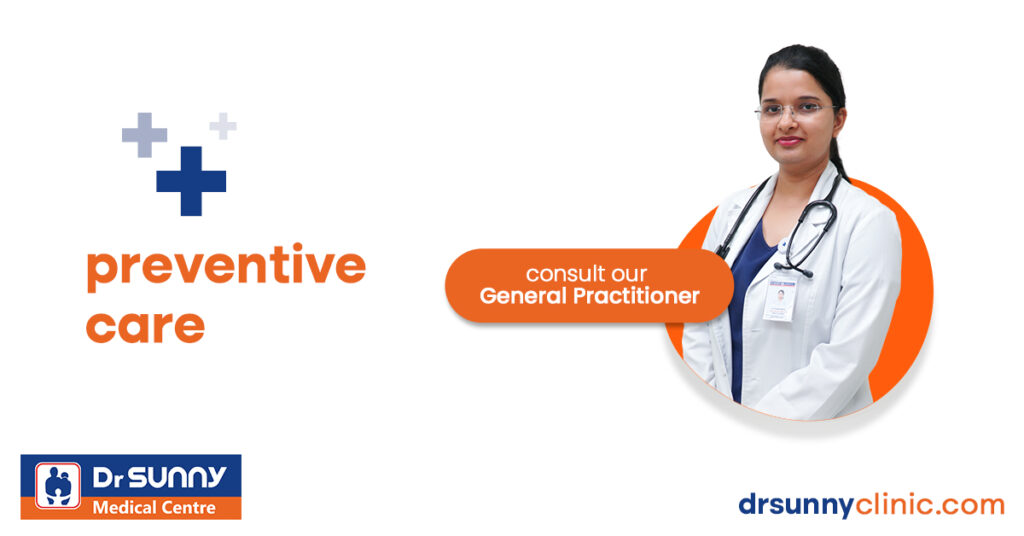 preventive care

consult our
General Practitioner

Dr SUNNY
Medical Centre

drsunnyclinic.com